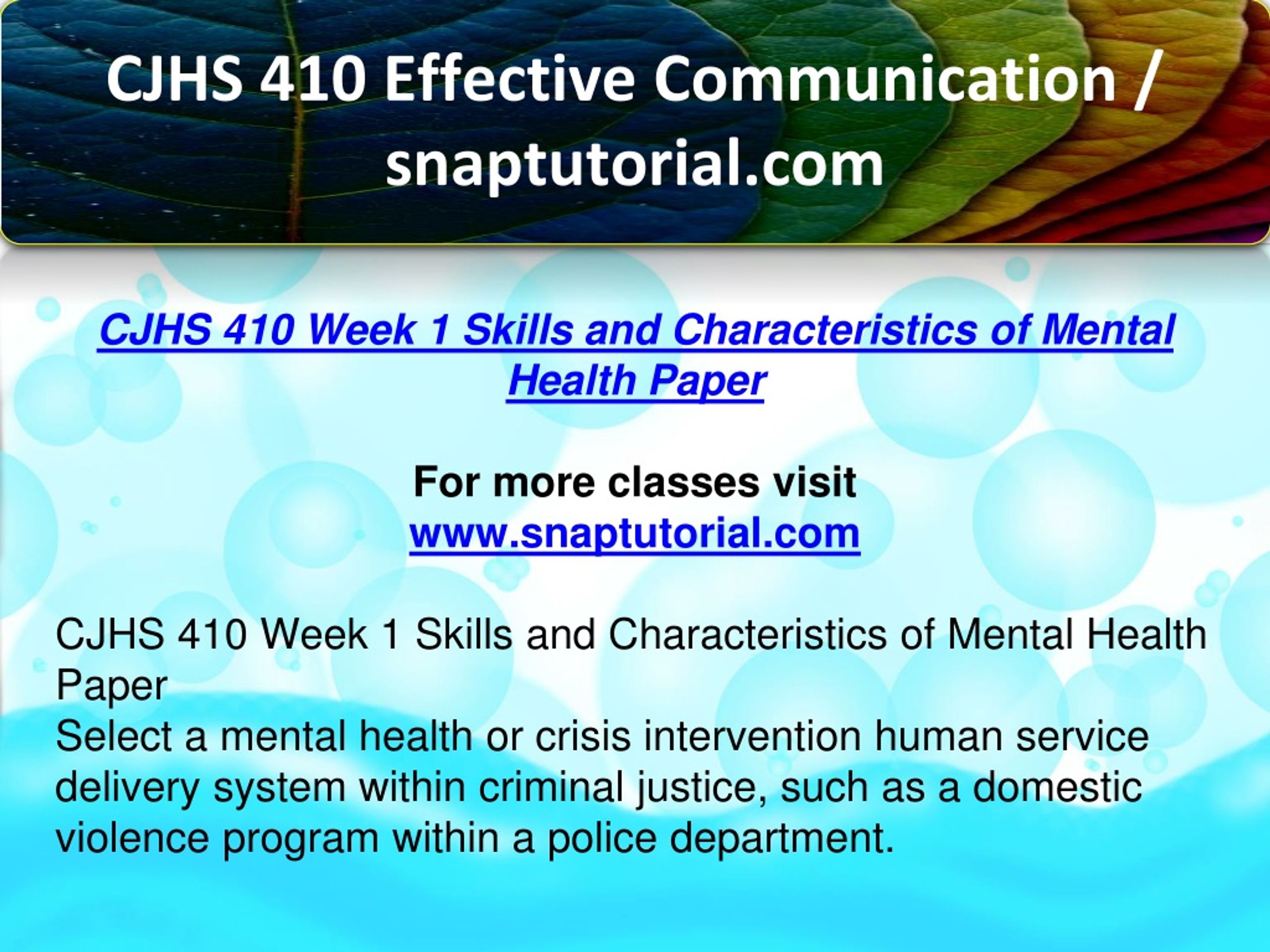 CJHS 410 Effective Communication / snaptutorial.com

CJHS 410 Week 1 Skills and Characteristics of Mental Health Paper

For more classes visit
www.snaptutorial.com

CJHS 410 Week 1 Skills and Characteristics of Mental Health Paper
Select a mental health or crisis intervention human service delivery system within criminal justice, such as a domestic violence program within a police department.